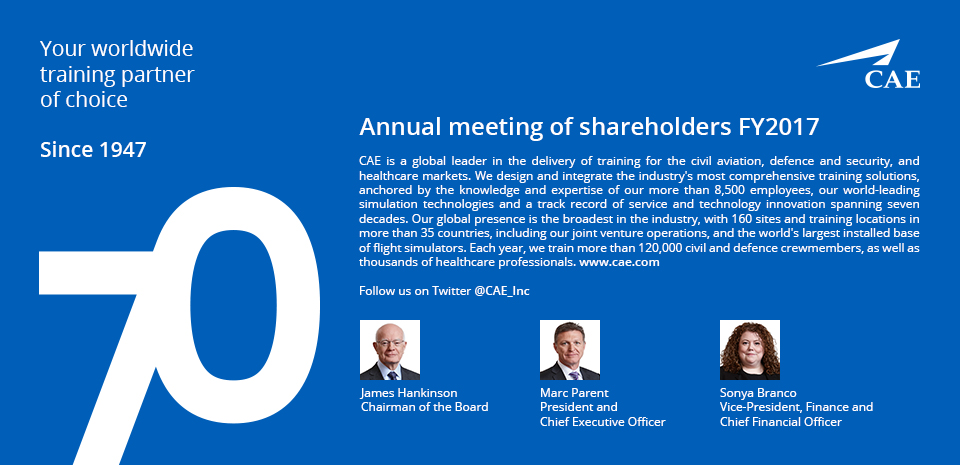 Your worldwide training partner of choice

Since 1947

70

CAE

Annual meeting of shareholders FY2017

CAE is a global leader in the delivery of training for the civil aviation, defence and security, and healthcare markets. We design and integrate the industry's most comprehensive training solutions, anchored by the knowledge and expertise of our more than 8,500 employees, our world-leading simulation technologies and a track record of service and technology innovation spanning seven decades. Our global presence is the broadest in the industry, with 160 sites and training locations in more than 35 countries, including our joint venture operations, and the world's largest installed base of flight simulators. Each year, we train more than 120,000 civil and defence crewmembers, as well as thousands of healthcare professionals. www.cae.com

Follow us on Twitter @CAE_Inc

James Hankinson
Chairman of the Board

Marc Parent
President and
Chief Executive Officer

Sonya Branco
Vice-President, Finance and
Chief Financial Officer